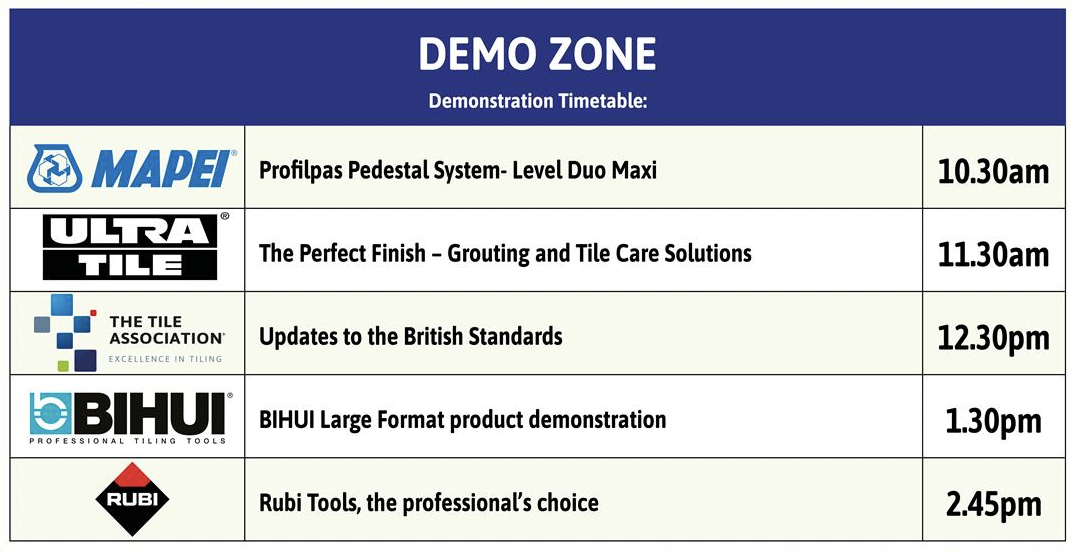 DEMO ZONE

Demonstration Timetable:

| | | |
|---|---|---|
| MAPEI® | Profilpas Pedestal System- Level Duo Maxi | 10.30am |
| ULTRA TILE® | The Perfect Finish – Grouting and Tile Care Solutions | 11.30am |
| THE TILE ASSOCIATION® EXCELLENCE IN TILING | Updates to the British Standards | 12.30pm |
| BIHUI® PROFESSIONAL TILING TOOLS | BIHUI Large Format product demonstration | 1.30pm |
| RUBI | Rubi Tools, the professional's choice | 2.45pm |